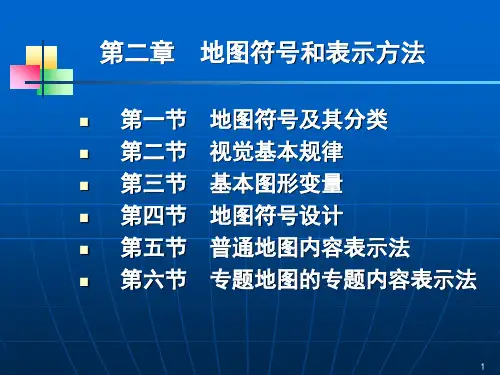 第二章　地图符号和表示方法

- 第一节　地图符号及其分类
- 第二节　视觉基本规律
- 第三节　基本图形变量
- 第四节　地图符号设计
- 第五节　普通地图内容表示法
- 第六节　专题地图的专题内容表示法

1